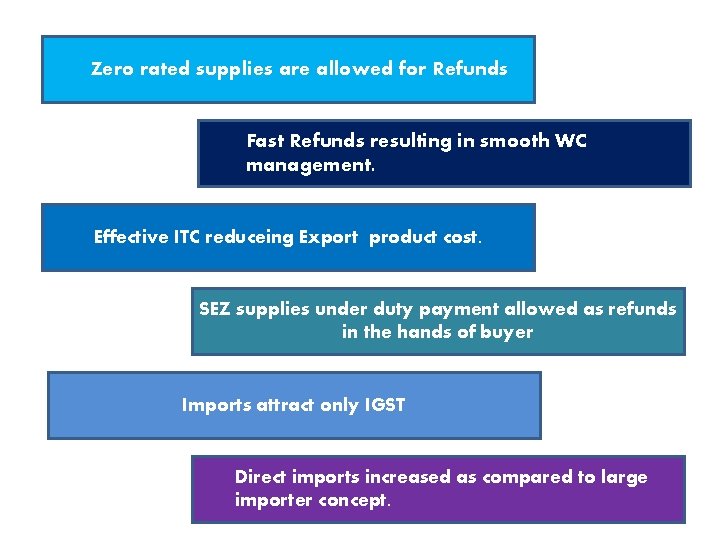 Zero rated supplies are allowed for Refunds

Fast Refunds resulting in smooth WC management.

Effective ITC reduceing Export product cost.

SEZ supplies under duty payment allowed as refunds in the hands of buyer

Imports attract only IGST

Direct imports increased as compared to large importer concept.